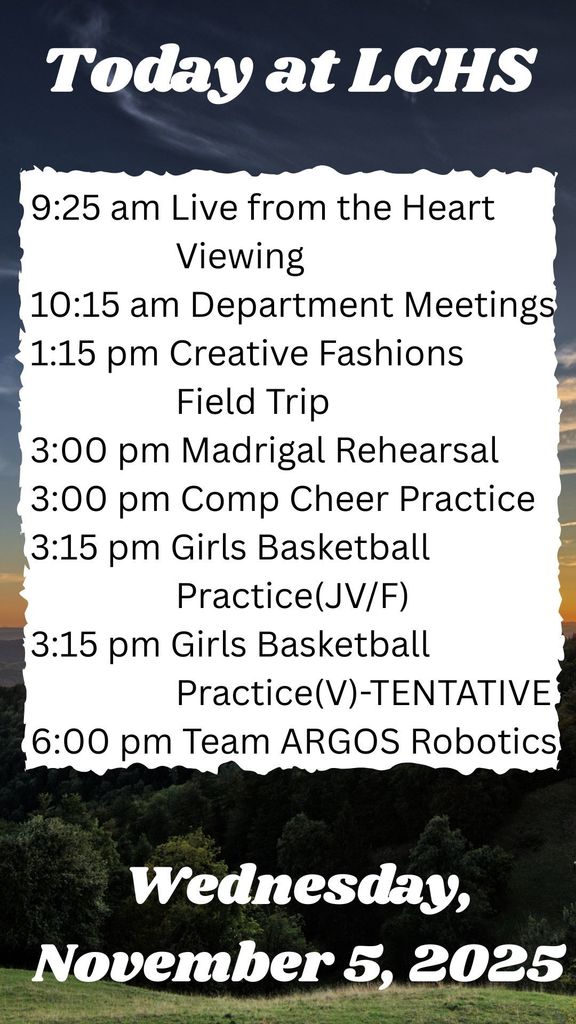 Today at LCHS

9:25 am Live from the Heart Viewing
10:15 am Department Meetings
1:15 pm Creative Fashions Field Trip
3:00 pm Madrigal Rehearsal
3:00 pm Comp Cheer Practice
3:15 pm Girls Basketball Practice(JV/F)
3:15 pm Girls Basketball Practice(V)-TENTATIVE
6:00 pm Team ARGOS Robotics

Wednesday, November 5, 2025